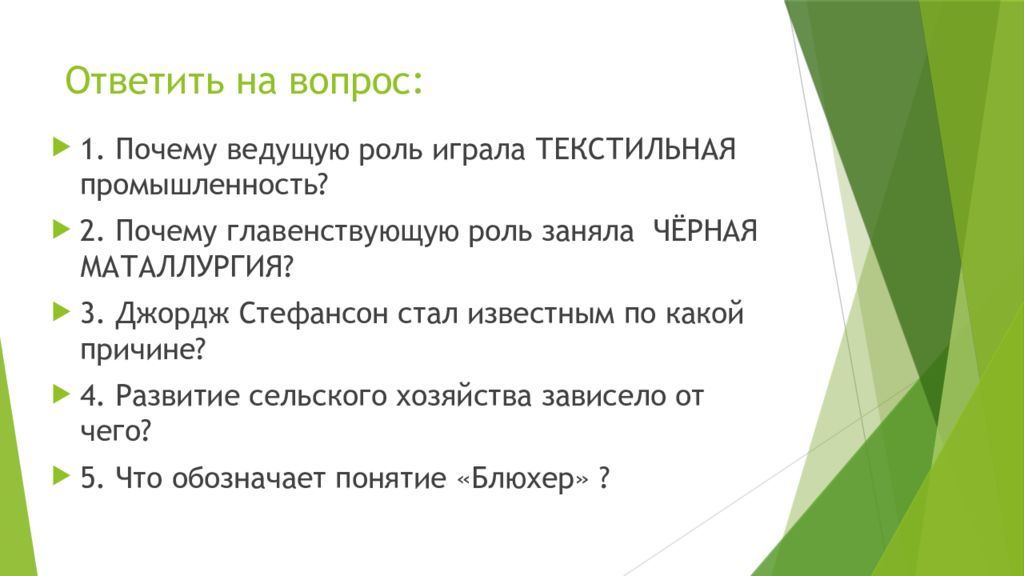 Ответить на вопрос:

1. Почему ведущую роль играла ТЕКСТИЛЬНАЯ промышленность?

2. Почему главенствующую роль заняла ЧЁРНАЯ МАТАЛЛУРГИЯ?

3. Джордж Стефансон стал известным по какой причине?

4. Развитие сельского хозяйства зависело от чего?

5. Что обозначает понятие «Блюхер» ?